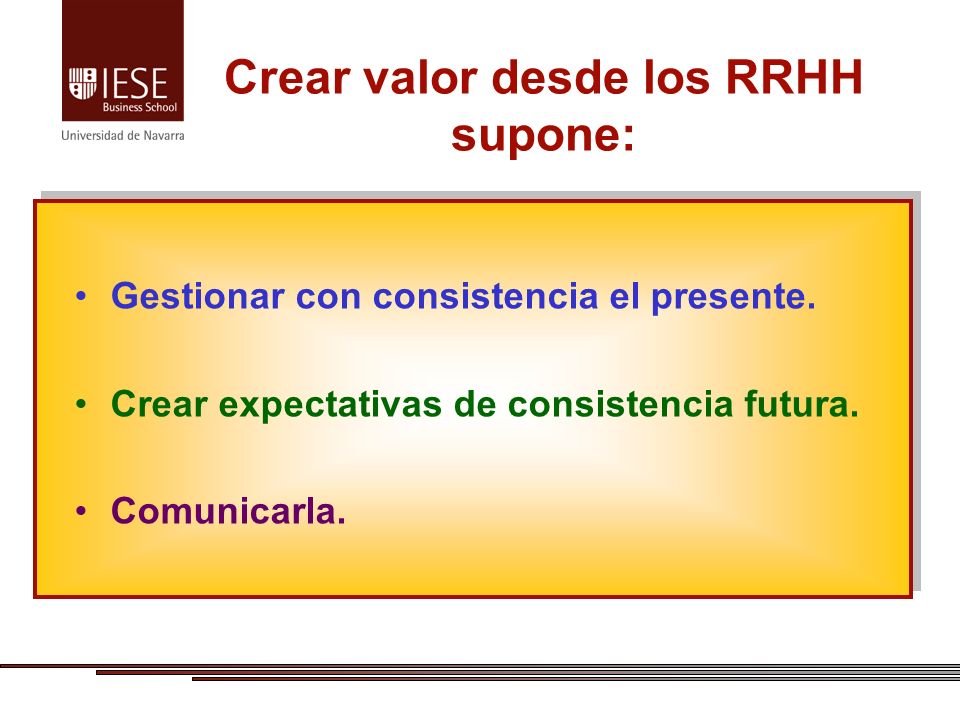 IESE
Business School
Universidad de Navarra

Crear valor desde los RRHH supone:

• Gestionar con consistencia el presente.

• Crear expectativas de consistencia futura.

• Comunicarla.